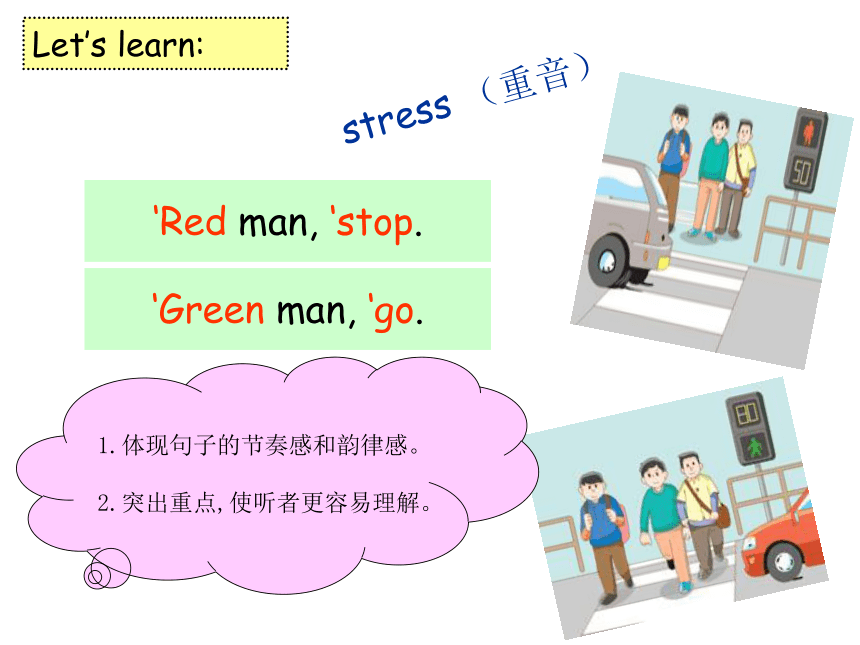 Let's learn:

stress （重音）

'Red man, 'stop.

'Green man, 'go.

1. 体现句子的节奏感和韵律感。

2. 突出重点, 使听者更容易理解。

50

80